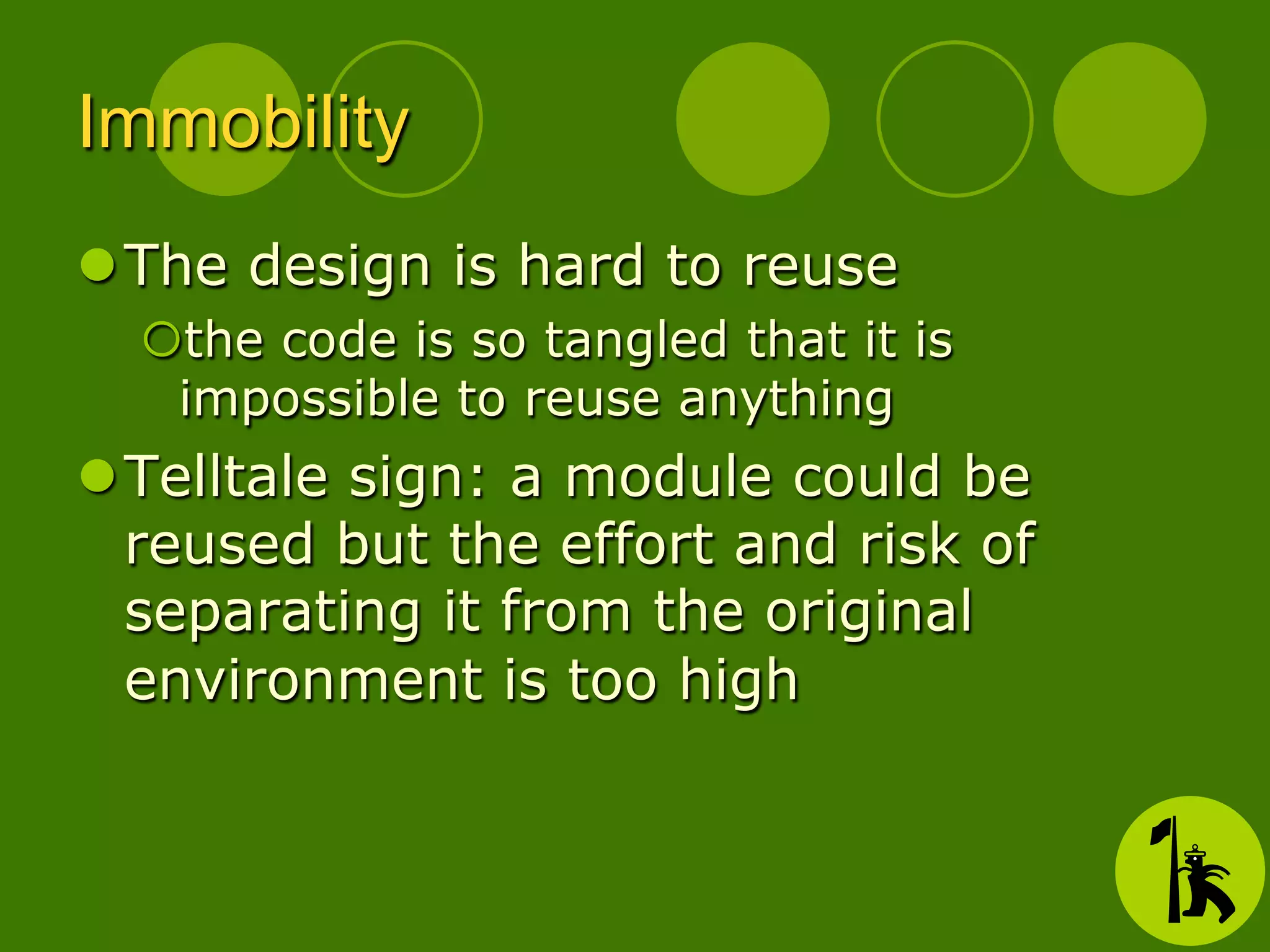 Immobility

The design is hard to reuse

the code is so tangled that it is impossible to reuse anything

Telltale sign: a module could be reused but the effort and risk of separating it from the original environment is too high